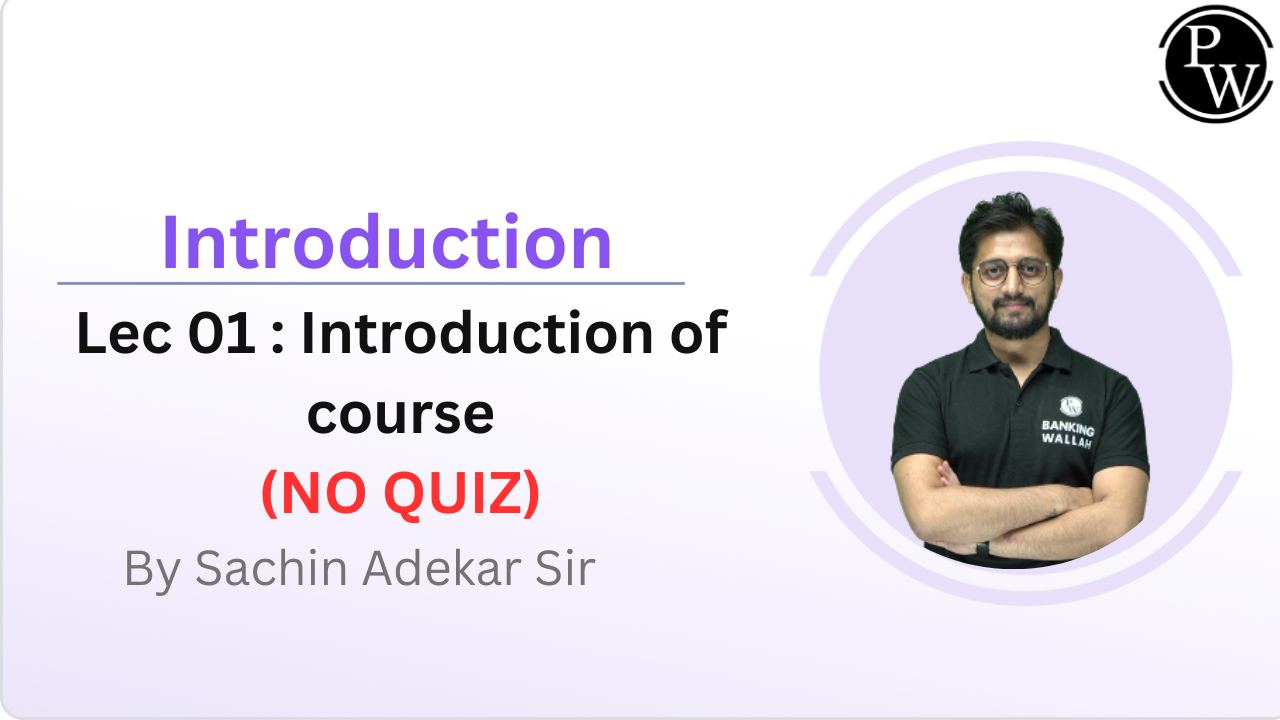 PW

Introduction

Lec 01 : Introduction of course

(NO QUIZ)

By Sachin Adekar Sir

PW
BANKING
WALLAH